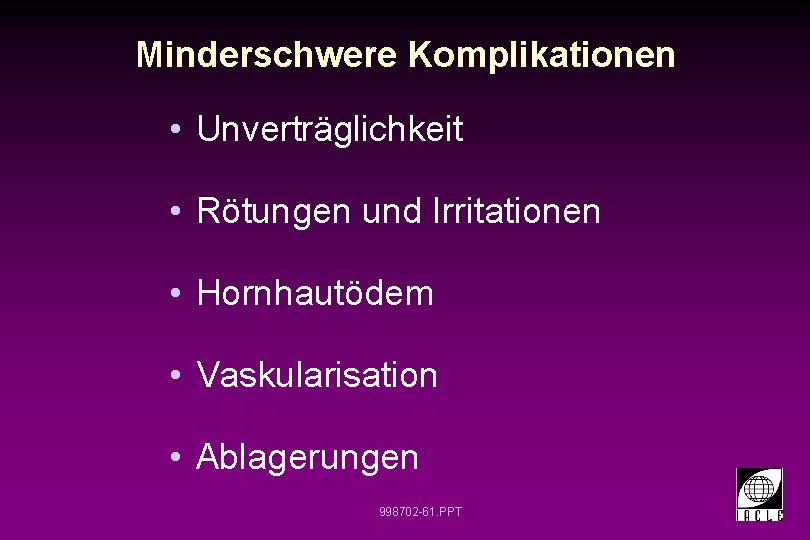 Minderschwere Komplikationen

• Unverträglichkeit

• Rötungen und Irritationen

• Hornhautödem

• Vaskularisation

• Ablagerungen

998702-61.PPT

IACLE